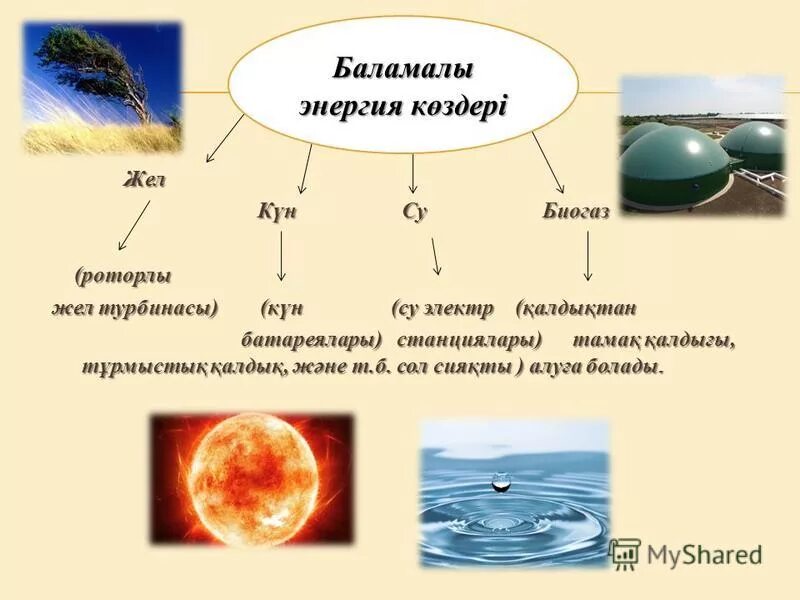 Баламалы энергия көздері

Жел

Күн

Су

Биогаз

(роторлы жел турбинасы)

(күн батареялары)

(су электр станциялары)

(қалдықтан тамақ қалдығы, тұрмыстық қалдық, және т.б. сол сияқты ) алуға болады.

MyShared